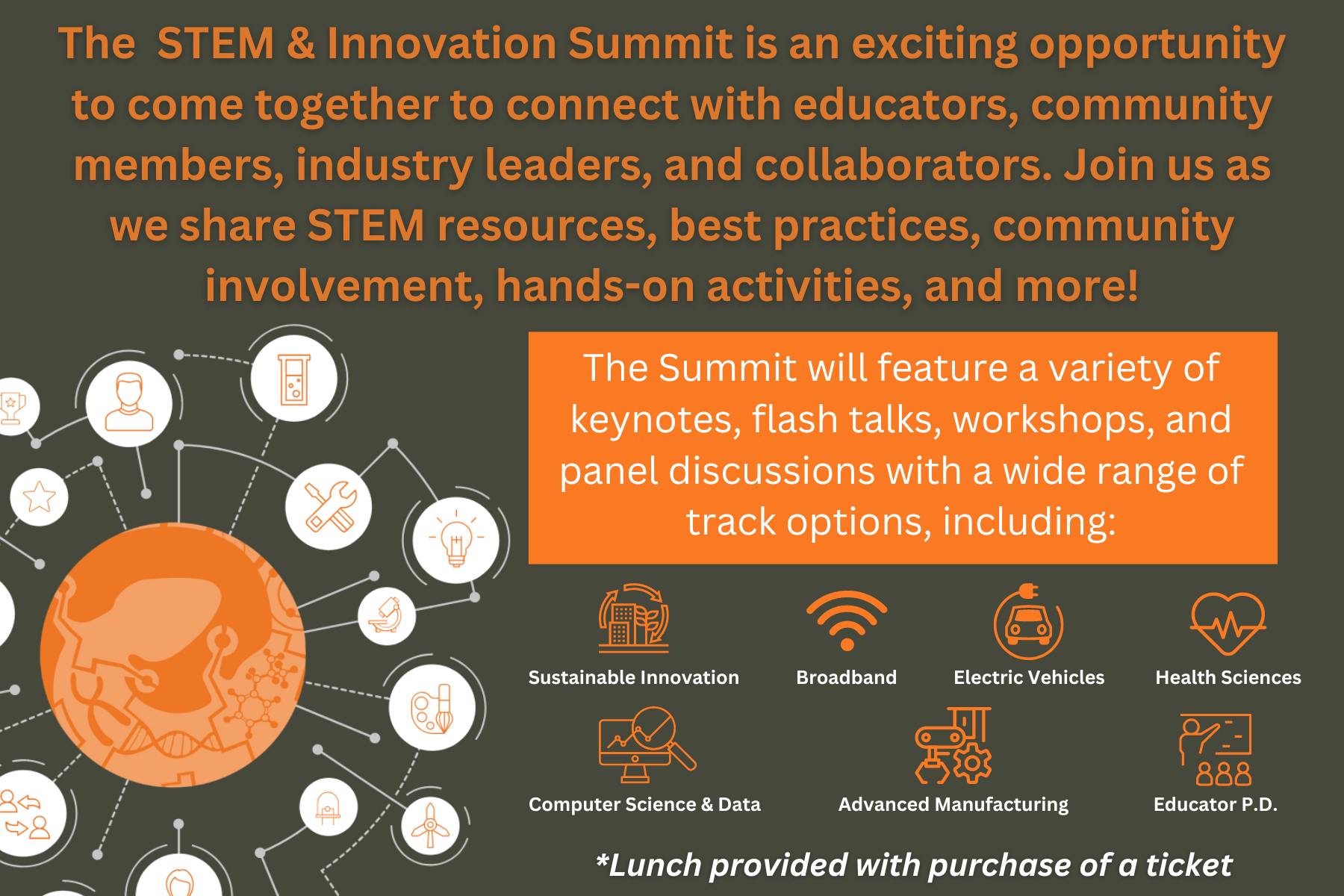 The STEM & Innovation Summit is an exciting opportunity to come together to connect with educators, community members, industry leaders, and collaborators. Join us as we share STEM resources, best practices, community involvement, hands-on activities, and more!

The Summit will feature a variety of keynotes, flash talks, workshops, and panel discussions with a wide range of track options, including:

Sustainable Innovation

Broadband

Electric Vehicles

Health Sciences

Computer Science & Data

Advanced Manufacturing

Educator P.D.

*Lunch provided with purchase of a ticket